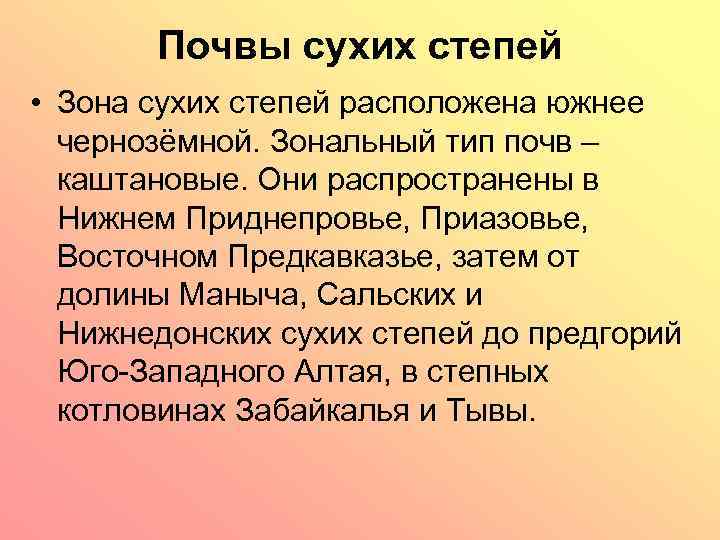 Почвы сухих степей

• Зона сухих степей расположена южнее чернозёмной. Зональный тип почв – каштановые. Они распространены в Нижнем Приднепровье, Приазовье, Восточном Предкавказье, затем от долины Маныча, Сальских и Нижнедонских сухих степей до предгорий Юго-Западного Алтая, в степных котловинах Забайкалья и Тывы.